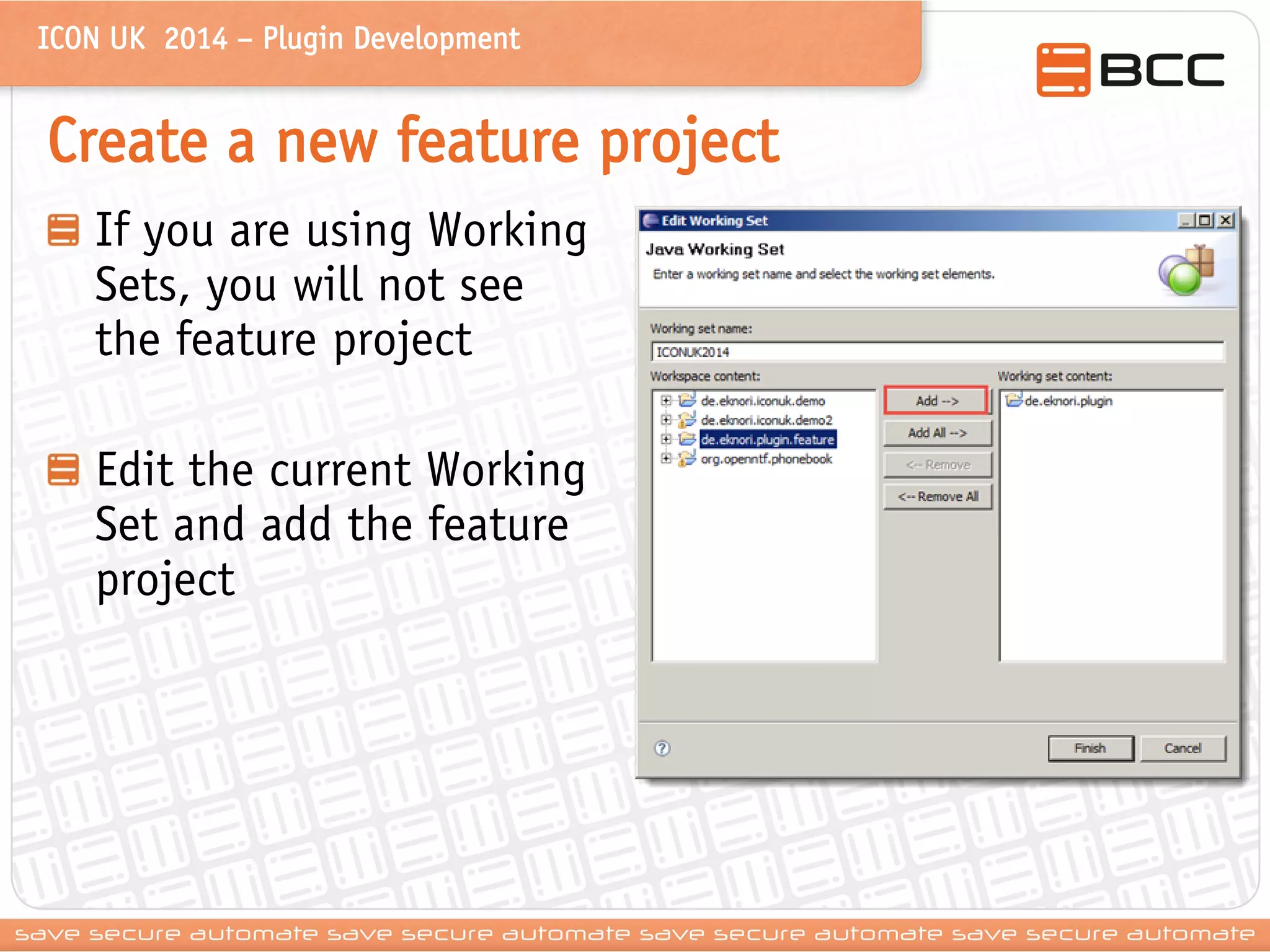 ICON UK 2014 – Plugin Development

BCC

Create a new feature project

If you are using Working Sets, you will not see the feature project

Edit the current Working Set and add the feature project

Edit Working Set

Java Working Set

Enter a working set name and select the working set elements.

Working set name:

ICONUK2014

Workspace content:

de.eknori.iconuk.demo
de.eknori.iconuk.demo2
de.eknori.plugin.feature
org.openntf.phonebook

Add -->

Add All -->

<-- Remove

<-- Remove All

Working set content:

de.eknori.plugin

Finish

Cancel

save secure automate save secure automate save secure automate save secure automate